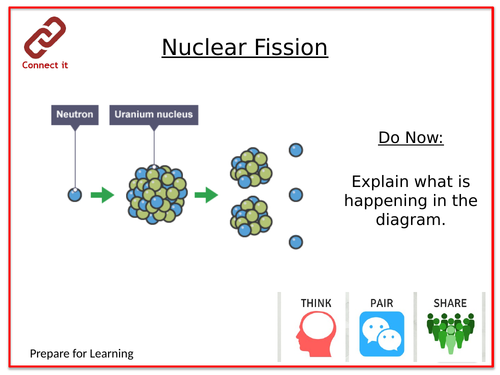 Connect it

Nuclear Fission

Neutron

Uranium nucleus

Do Now:

Explain what is happening in the diagram.

THINK

PAIR

SHARE

Prepare for Learning